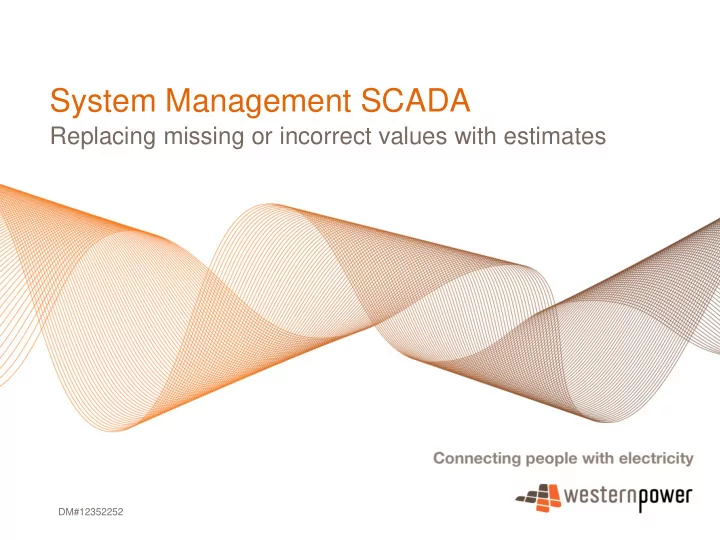 System Management SCADA
Replacing missing or incorrect values with estimates

Connecting people with electricity

westernpower

DM#12352252